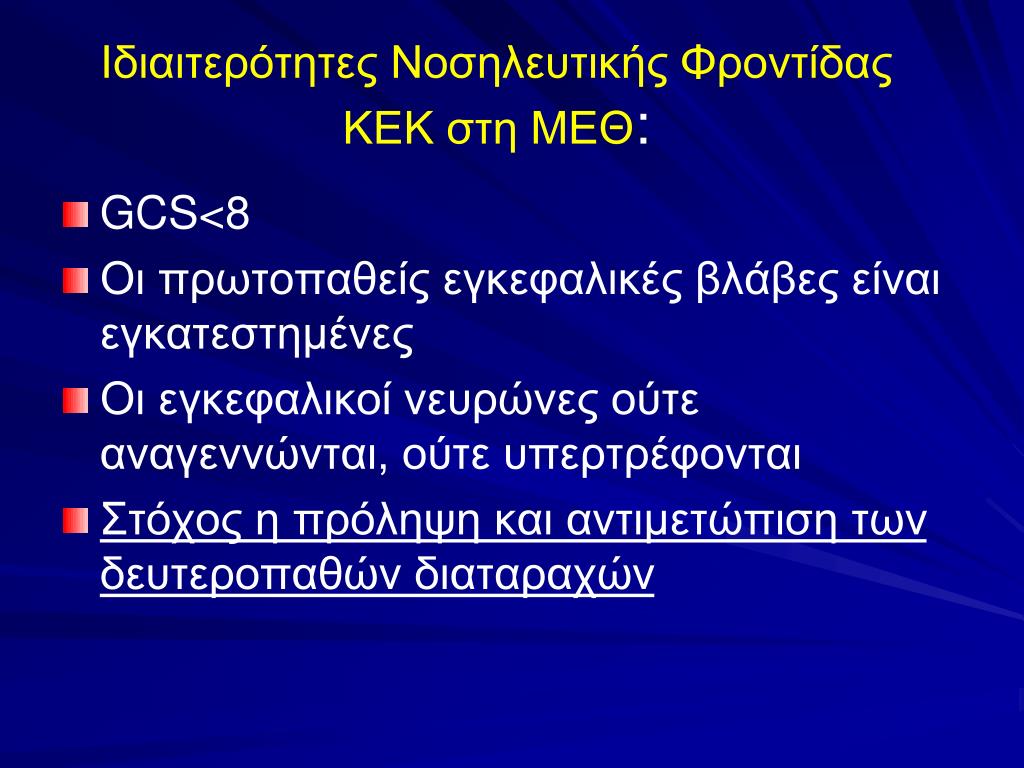 Ιδιαιτερότητες Νοσηλευτικής Φροντίδας ΚΕΚ στη ΜΕΘ:

GCS<8

Οι πρωτοπαθείς εγκεφαλικές βλάβες είναι εγκατεστημένες

Οι εγκεφαλικοί νευρώνες ούτε αναγεννώνται, ούτε υπερτρέφονται

Στόχος η πρόληψη και αντιμετώπιση των δευτεροπαθών διαταραχών